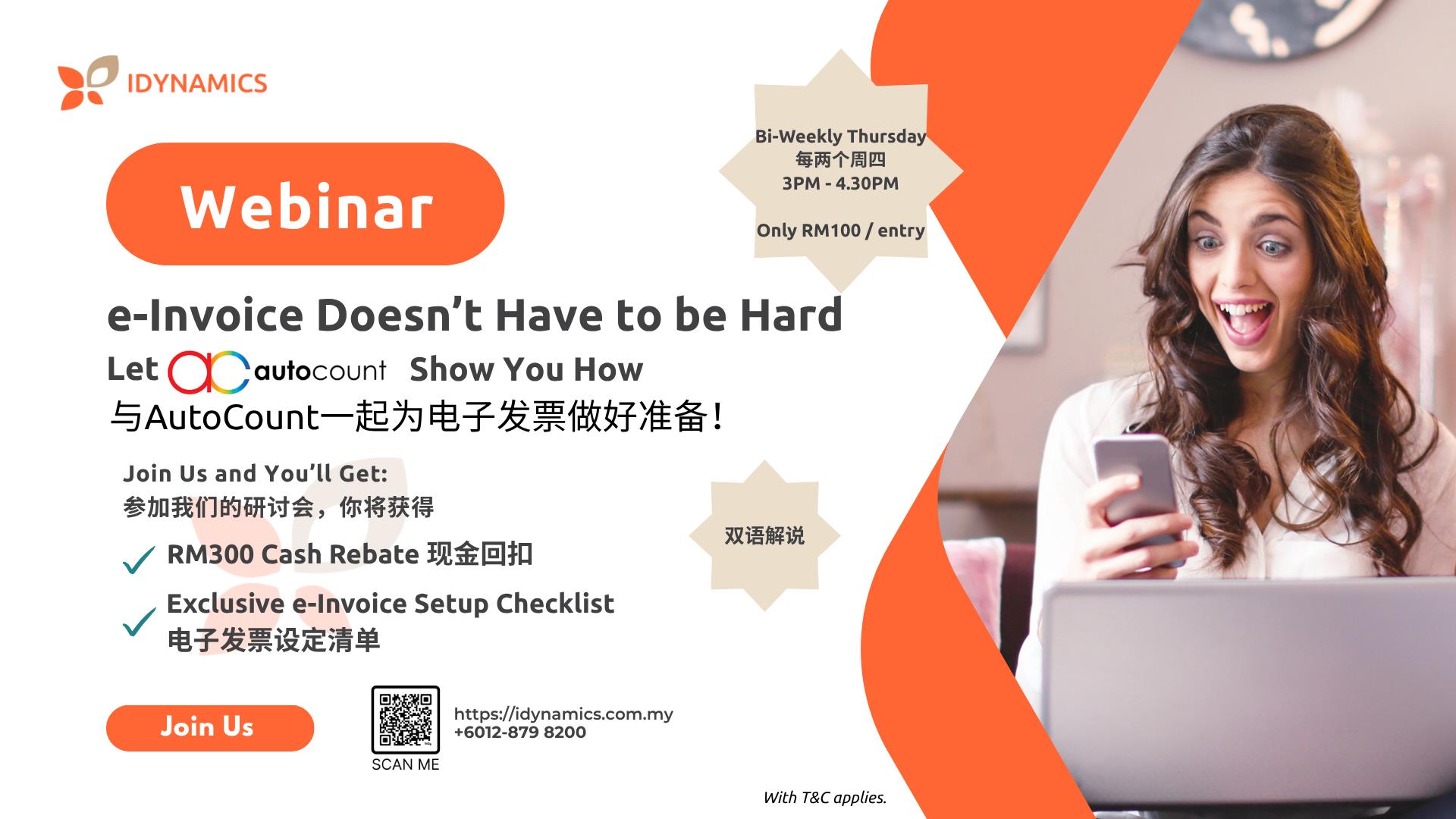 IDYNAMICS

Webinar

Bi-Weekly Thursday
每两个周四
3PM - 4.30PM

Only RM100 / entry

e-Invoice Doesn't Have to be Hard

Let autocount Show You How

与AutoCount一起为电子发票做好准备!

Join Us and You'll Get:
参加我们的研讨会,你将获得

双语解说

RM300 Cash Rebate 现金回扣

Exclusive e-Invoice Setup Checklist
电子发票设定清单

Join Us

SCAN ME

https://idynamics.com.my
+6012-879 8200

With T&C applies.